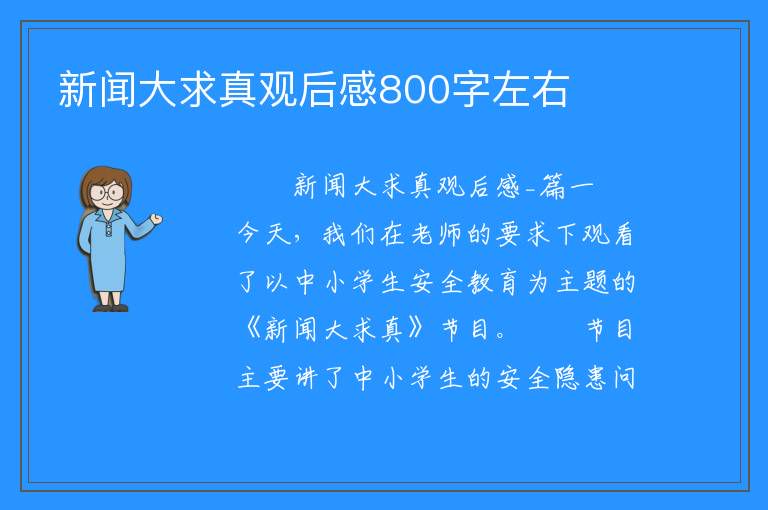 新闻大求真观后感800字左右

新闻大求真观后感-篇一

今天，我们在老师的要求下观看了以中小学生安全教育为主题的《新闻大求真》节目。　　节目主要讲了中小学生的安全隐患问